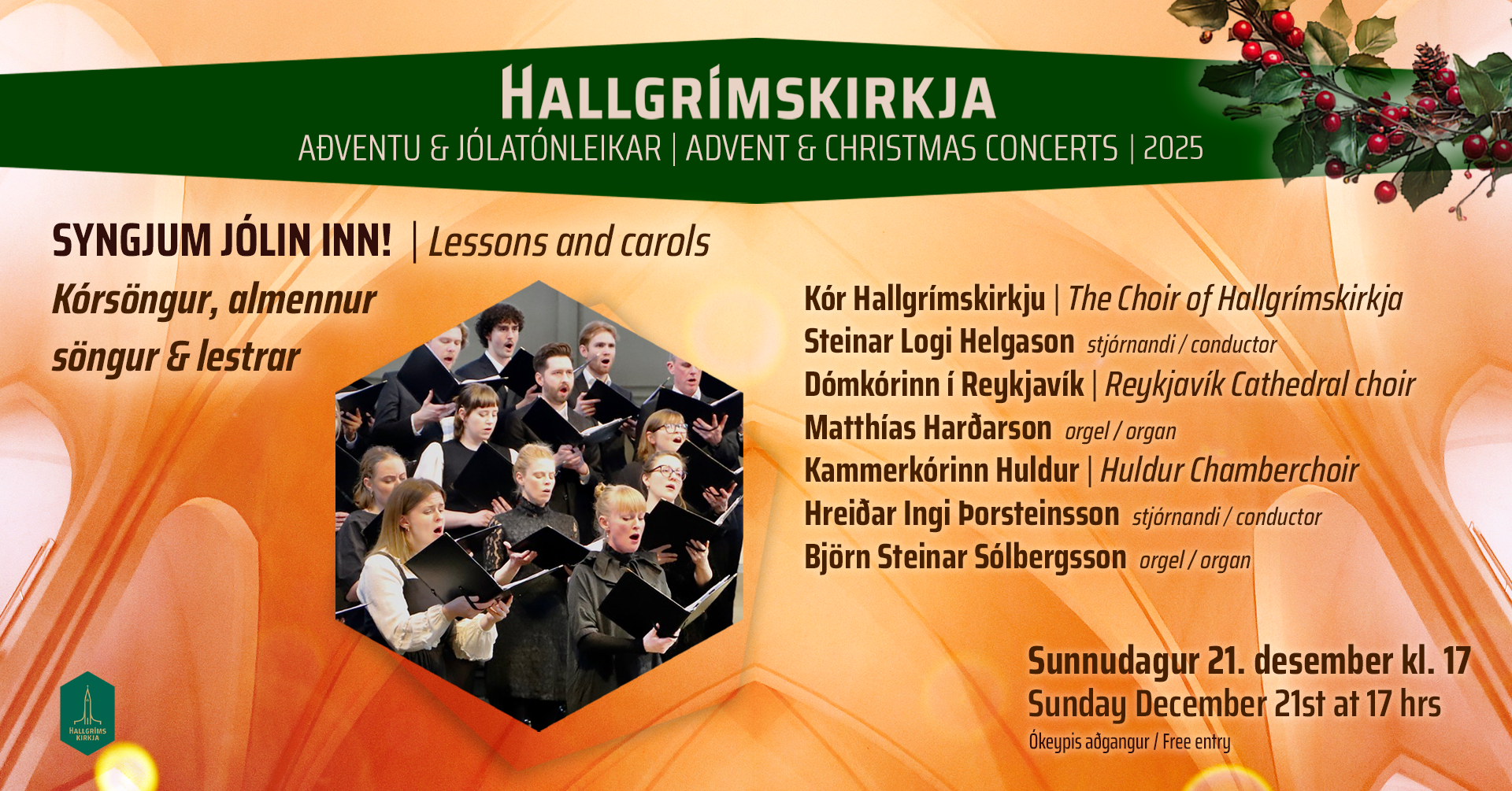 HALLGRÍMSKIRKJA
AÐVENTU & JÓLATÓNLEIKAR | ADVENT & CHRISTMAS CONCERTS | 2025

SYNGJUM JÓLIN INN! | Lessons and carols
Kórsöngur, almennur söngur & lestrar

Kór Hallgrímskirkju | The Choir of Hallgrímskirkja
Steinar Logi Helgason stjórnandi / conductor
Dómkórinn í Reykjavík | Reykjavík Cathedral choir
Matthías Harðarson orgel / organ
Kammerkórinn Huldur | Huldur Chamberchoir
Hreiðar Ingi Þorsteinsson stjórnandi / conductor
Björn Steinar Sólbergsson orgel / organ

Sunnudagur 21. desember kl. 17
Sunday December 21st at 17 hrs
Ókeypis aðgangur / Free entry

HALLGRÍMS KIRKJA